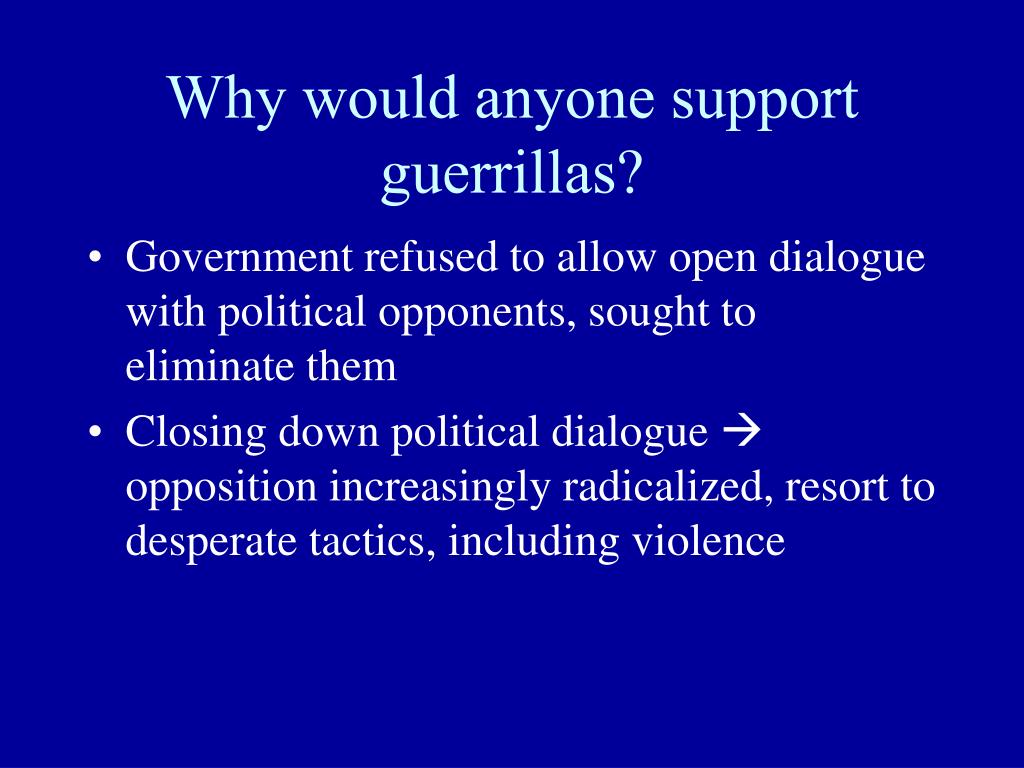 Why would anyone support guerrillas?

• Government refused to allow open dialogue with political opponents, sought to eliminate them
• Closing down political dialogue → opposition increasingly radicalized, resort to desperate tactics, including violence